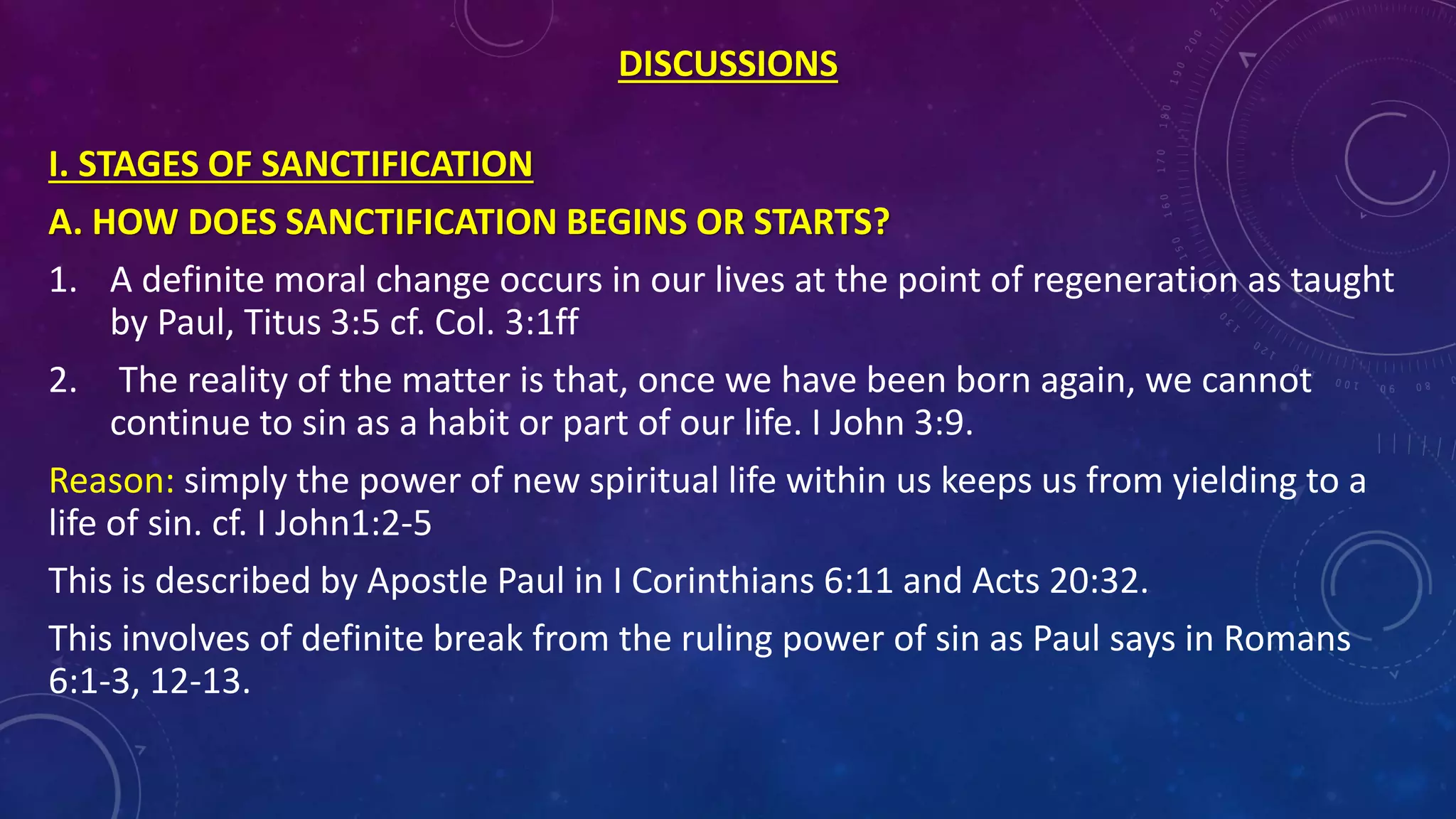 DISCUSSIONS

I. STAGES OF SANCTIFICATION

A. HOW DOES SANCTIFICATION BEGINS OR STARTS?

1. A definite moral change occurs in our lives at the point of regeneration as taught by Paul, Titus 3:5 cf. Col. 3:1ff

2. The reality of the matter is that, once we have been born again, we cannot continue to sin as a habit or part of our life. I John 3:9.

Reason: simply the power of new spiritual life within us keeps us from yielding to a life of sin. cf. I John1:2-5

This is described by Apostle Paul in I Corinthians 6:11 and Acts 20:32.

This involves of definite break from the ruling power of sin as Paul says in Romans 6:1-3, 12-13.